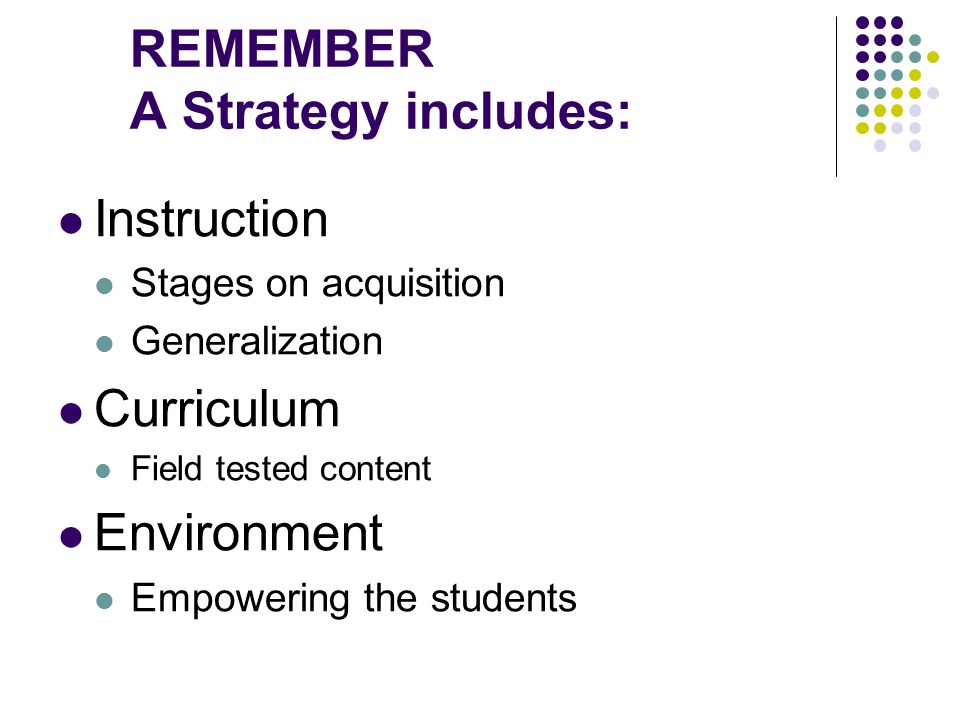 REMEMBER
A Strategy includes:

- Instruction
  - Stages on acquisition
  - Generalization
- Curriculum
  - Field tested content
- Environment
  - Empowering the students